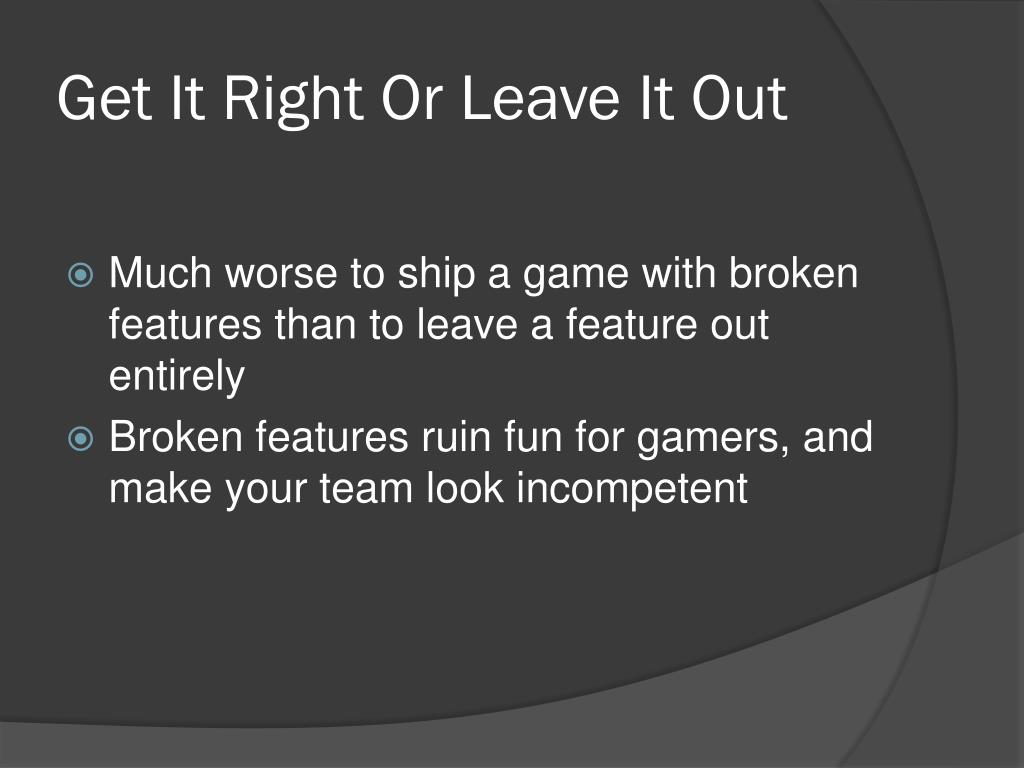 Get It Right Or Leave It Out

Much worse to ship a game with broken features than to leave a feature out entirely

Broken features ruin fun for gamers, and make your team look incompetent